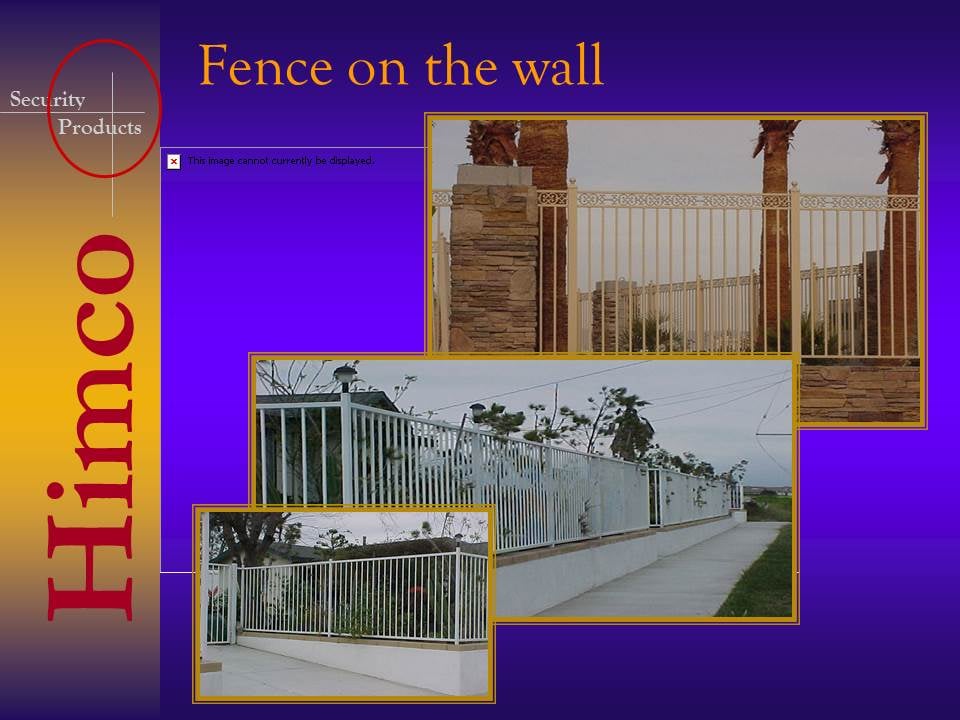 Security
Products

Himco

Fence on the wall

This image cannot currently be displayed.